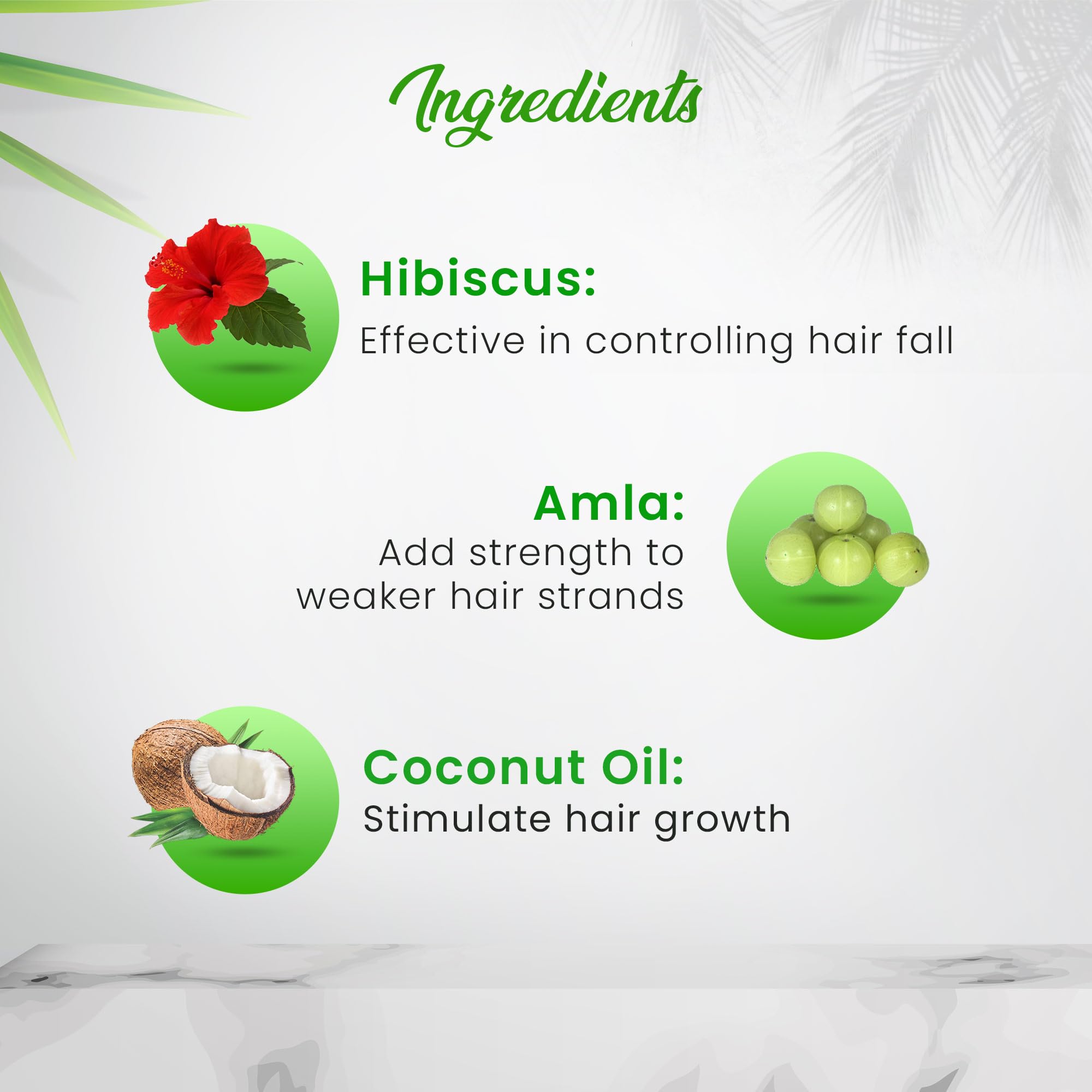 Ingredients

Hibiscus:
Effective in controlling hair fall

Amla:
Add strength to weaker hair strands

Coconut Oil:
Stimulate hair growth